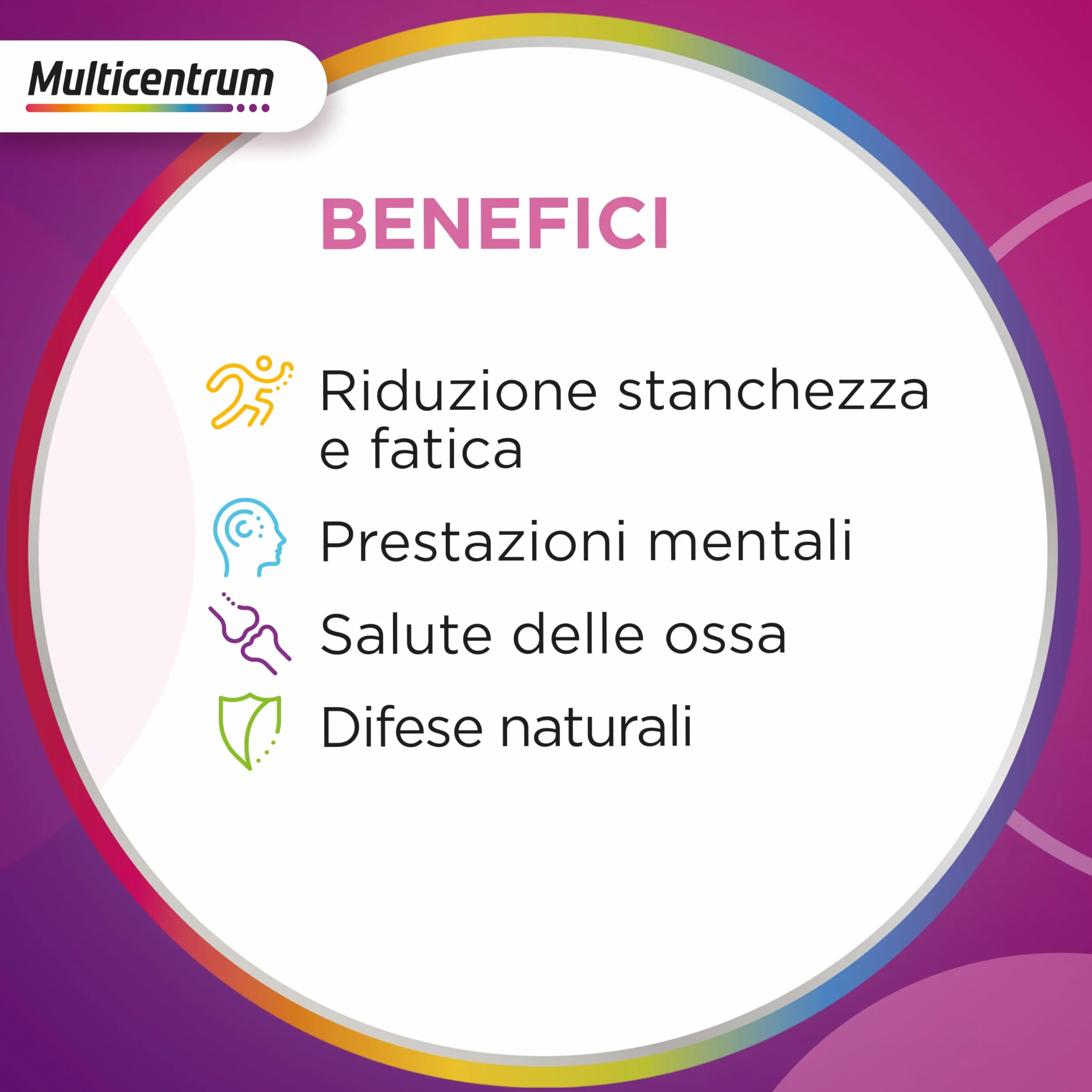 Multicentrum

BENEFICI

Riduzione stanchezza e fatica

Prestazioni mentali

Salute delle ossa

Difese naturali